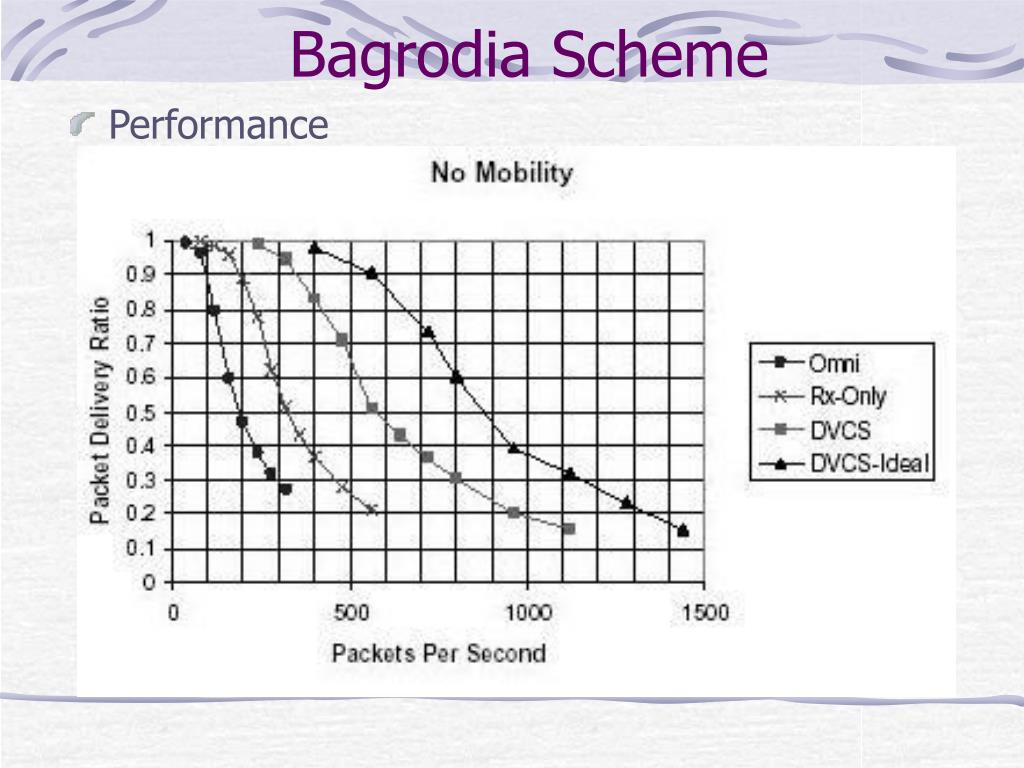 Bagrodia Scheme

Performance

No Mobility

Packet Delivery Ratio

1
0.9
0.8
0.7
0.6
0.5
0.4
0.3
0.2
0.1
0

0
500
1000
1500

Packets Per Second

Omni
Rx-Only
DVCS
DVCS-Ideal